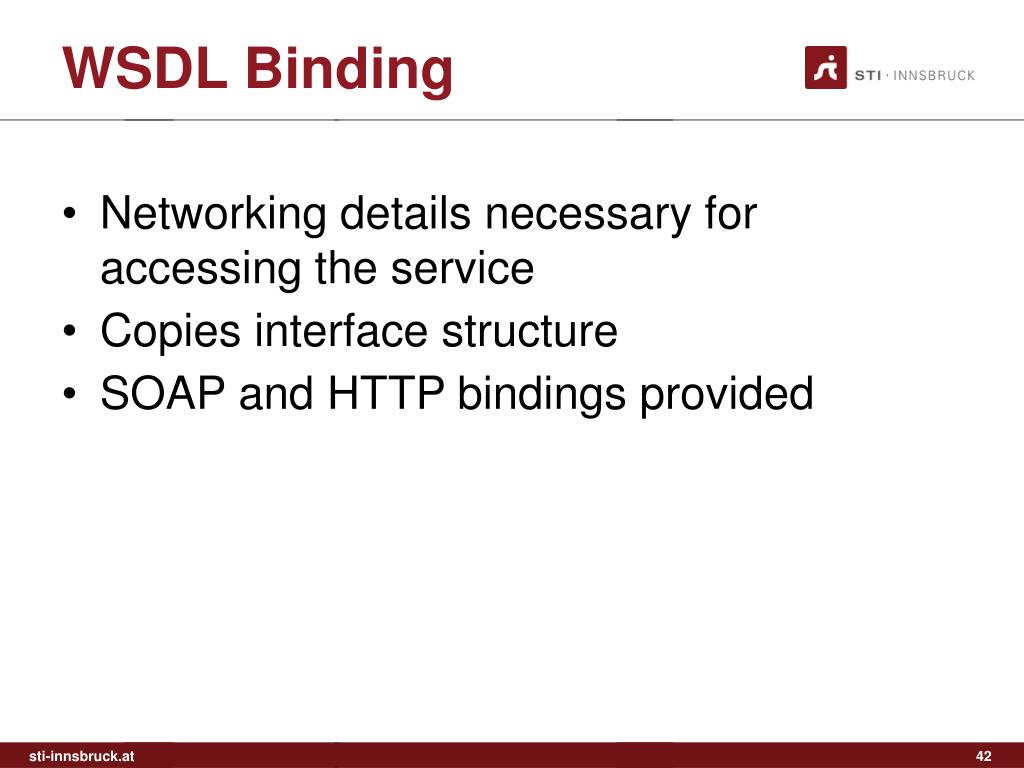 WSDL Binding

STI · INNSBRUCK

• Networking details necessary for accessing the service
• Copies interface structure
• SOAP and HTTP bindings provided

sti-innsbruck.at

42